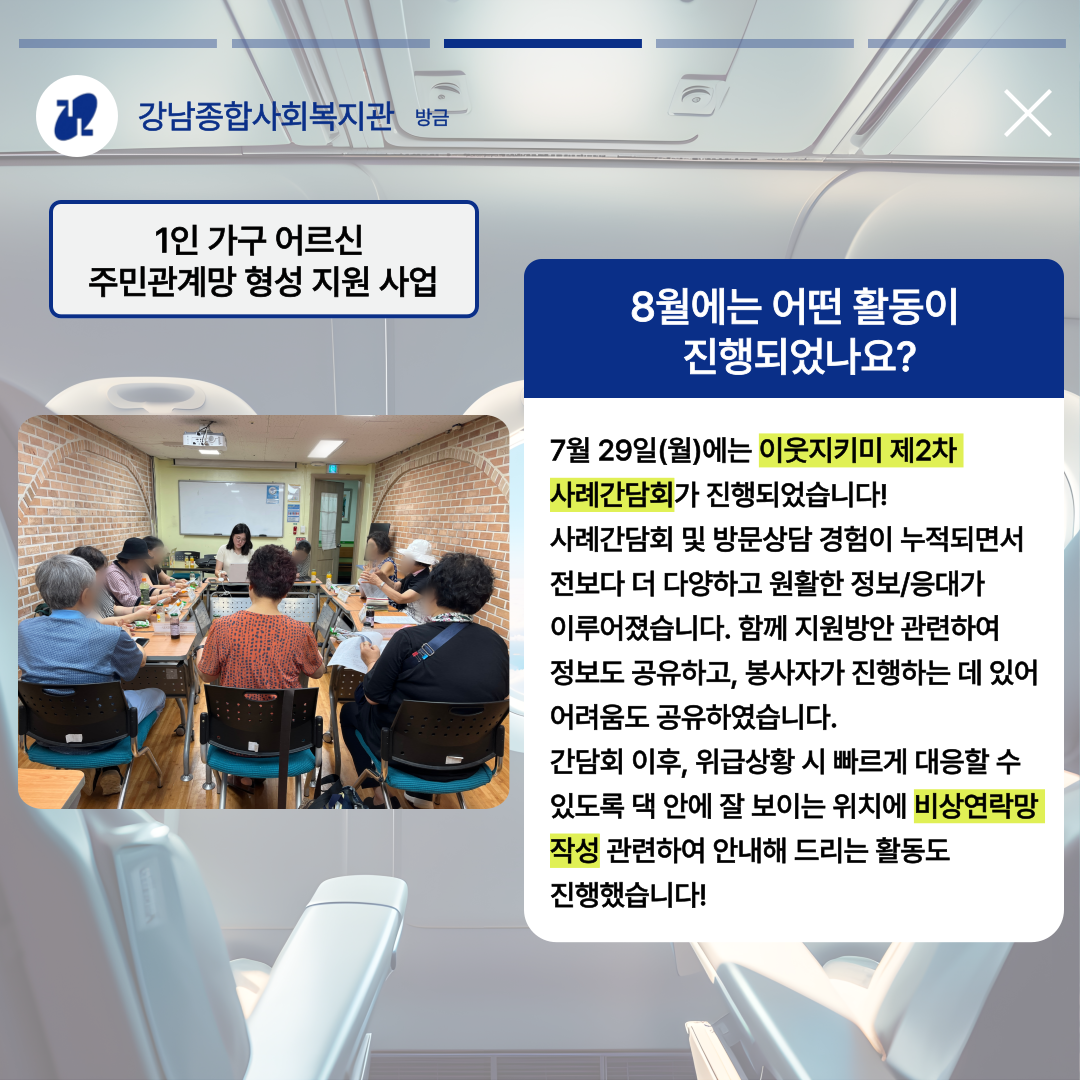 강남종합사회복지관 방금

1인 가구 어르신
주민관계망 형성 지원 사업

8월에는 어떤 활동이 진행되었나요?

7월 29일(월)에는 이웃지키미 제2차 사례간담회가 진행되었습니다!
사례간담회 및 방문상담 경험이 누적되면서 전보다 더 다양하고 원활한 정보/응대가 이루어졌습니다. 함께 지원방안 관련하여 정보도 공유하고, 봉사자가 진행하는 데 있어 어려움도 공유하였습니다.
간담회 이후, 위급상황 시 빠르게 대응할 수 있도록 댁 안에 잘 보이는 위치에 비상연락망 작성 관련하여 안내해 드리는 활동도 진행했습니다!